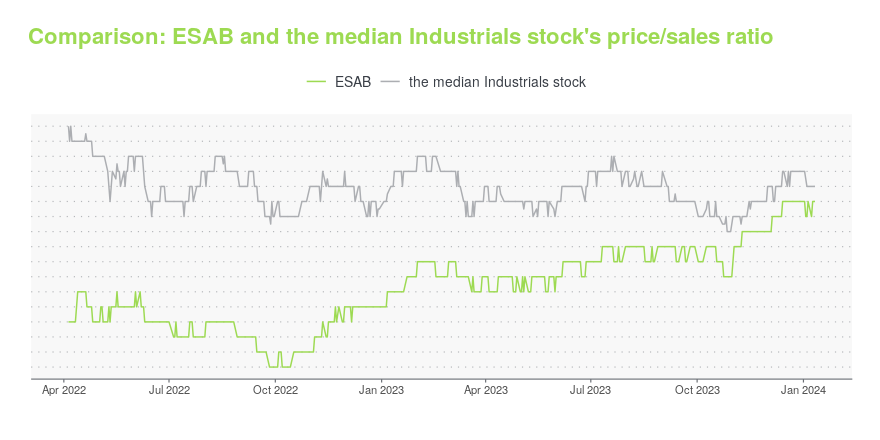 Comparison: ESAB and the median Industrials stock's price/sales ratio

ESAB the median Industrials stock

Apr 2022 Jul 2022 Oct 2022 Jan 2023 Apr 2023 Jul 2023 Oct 2023 Jan 2024